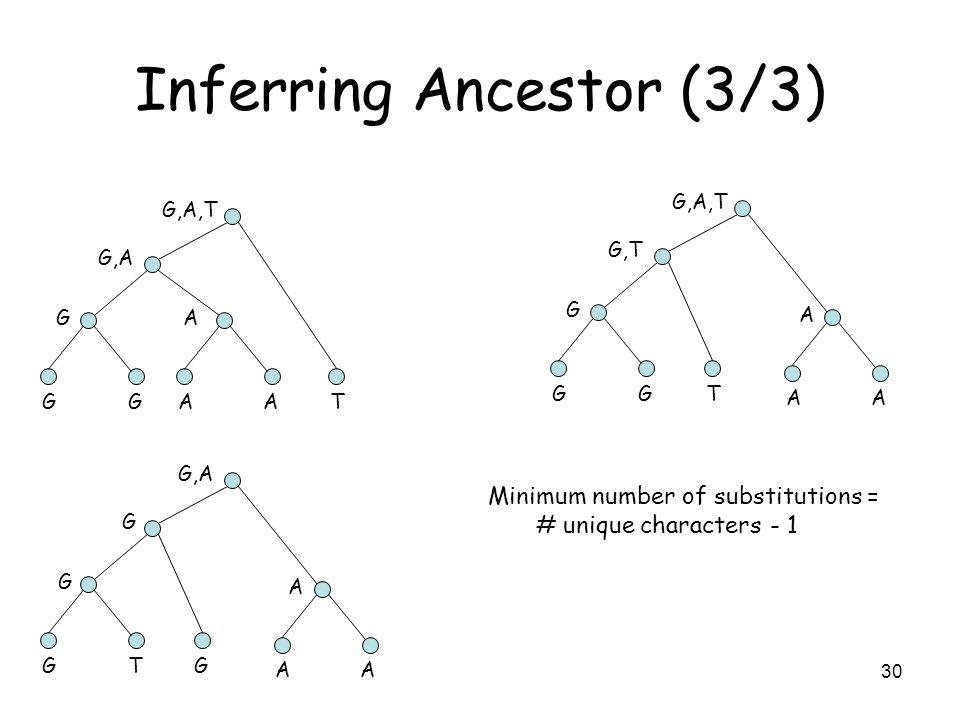 Inferring Ancestor (3/3)

G,A,T
G,A
G
A
G
G
A
A
T

G,A,T
G,T
G
A
G
G
T
A
A

G,A
G
G
A
G
T
G
A
A

Minimum number of substitutions = # unique characters - 1

30